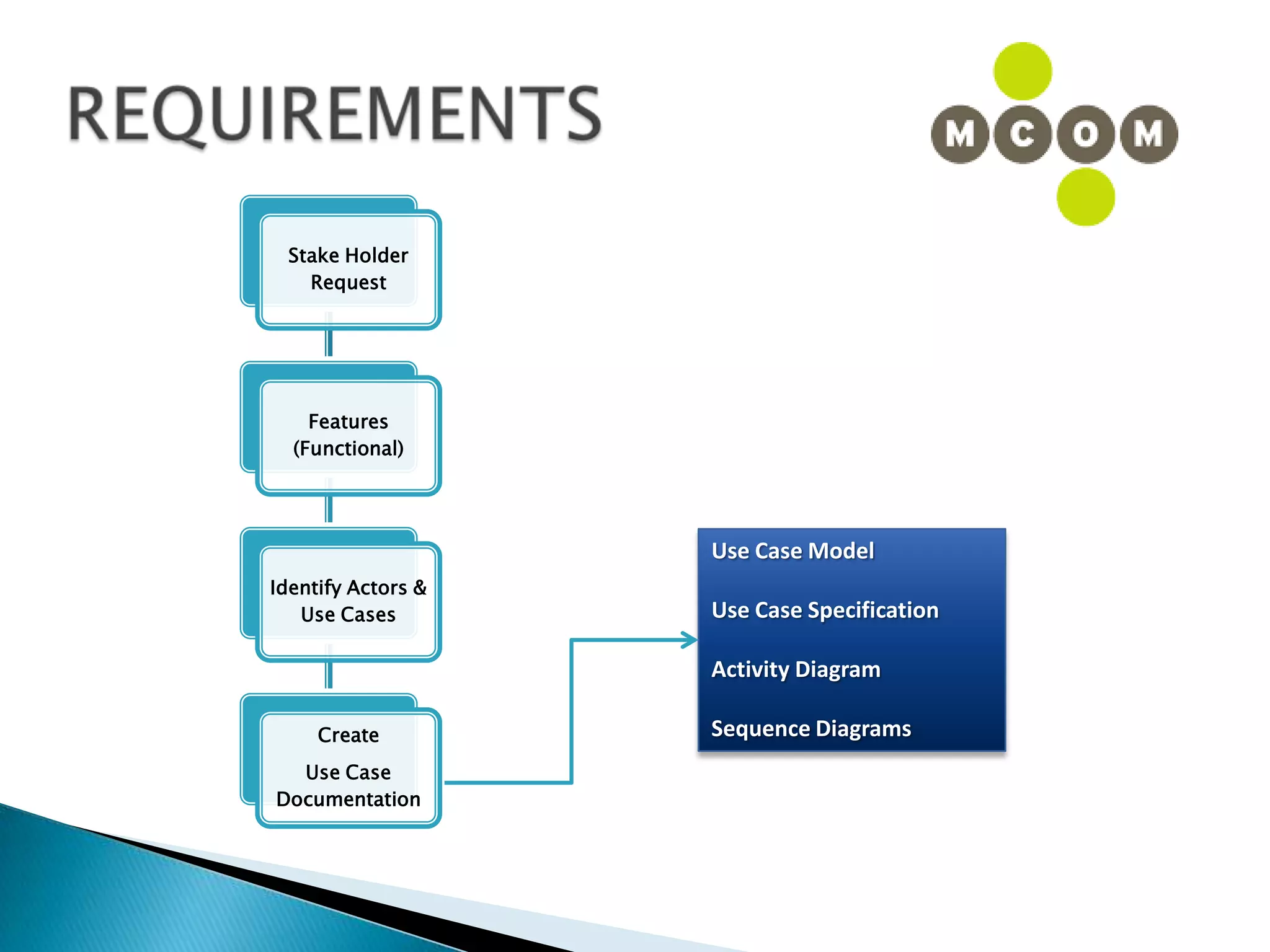 REQUIREMENTS

MCOM

Stake Holder Request

Features (Functional)

Identify Actors & Use Cases

Create

Use Case Documentation

Use Case Model

Use Case Specification

Activity Diagram

Sequence Diagrams